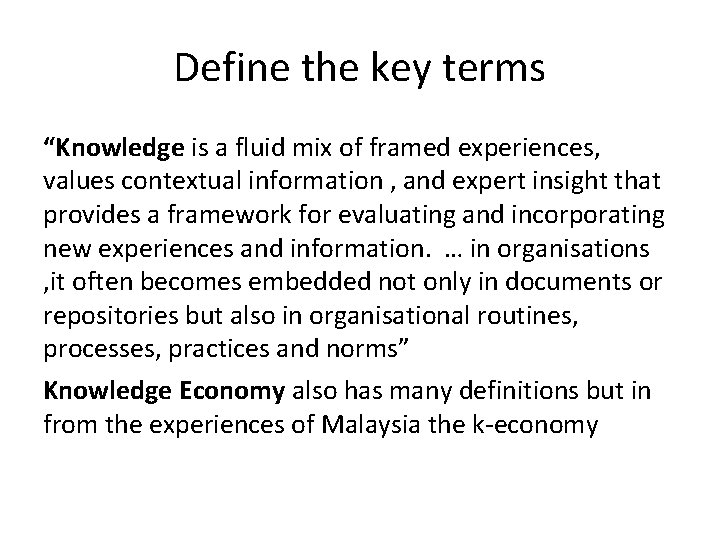 Define the key terms

“Knowledge is a fluid mix of framed experiences, values contextual information , and expert insight that provides a framework for evaluating and incorporating new experiences and information. … in organisations ,it often becomes embedded not only in documents or repositories but also in organisational routines, processes, practices and norms”

Knowledge Economy also has many definitions but in from the experiences of Malaysia the k-economy